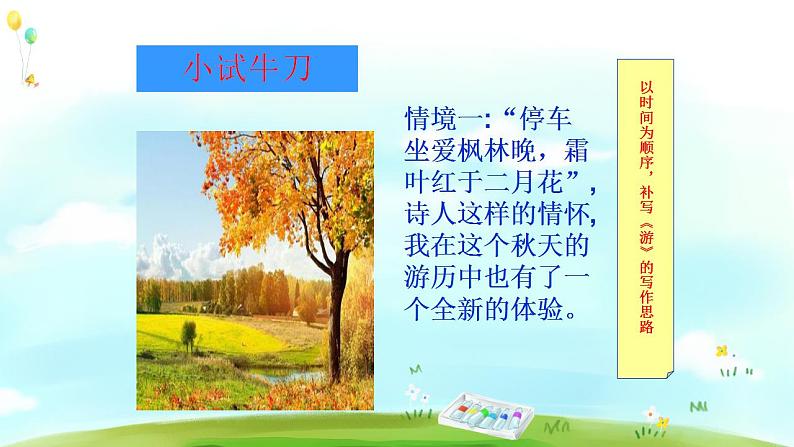 小试牛刀

情境一:“停车坐爱枫林晚，霜叶红于二月花”，诗人这样的情怀，我在这个秋天的游历中也有了一个全新的体验。

以时间为顺序，补写《游》的写作思路